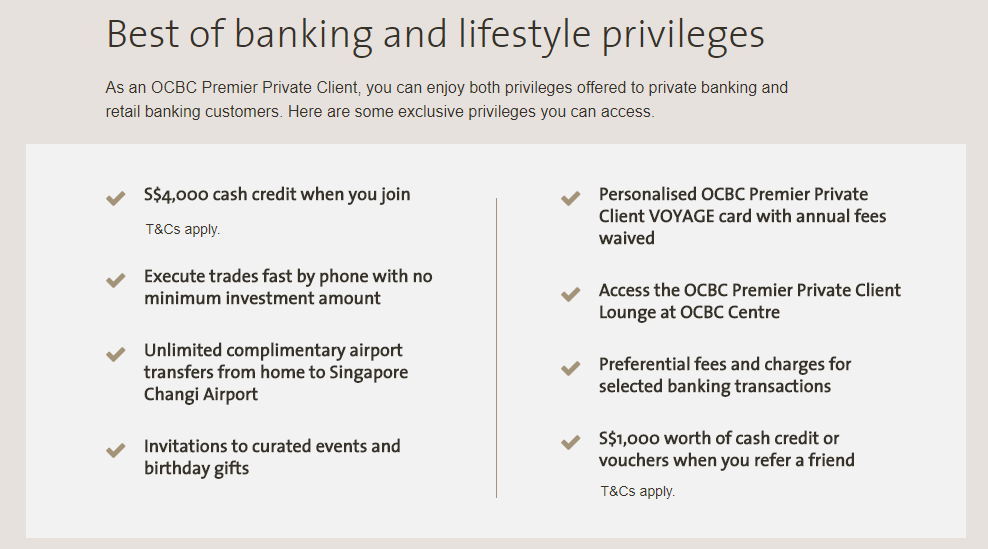 Best of banking and lifestyle privileges

As an OCBC Premier Private Client, you can enjoy both privileges offered to private banking and retail banking customers. Here are some exclusive privileges you can access.

S$4,000 cash credit when you join

T&Cs apply.

Execute trades fast by phone with no minimum investment amount

Unlimited complimentary airport transfers from home to Singapore Changi Airport

Invitations to curated events and birthday gifts

Personalised OCBC Premier Private Client VOYAGE card with annual fees waived

Access the OCBC Premier Private Client Lounge at OCBC Centre

Preferential fees and charges for selected banking transactions

S$1,000 worth of cash credit or vouchers when you refer a friend

T&Cs apply.